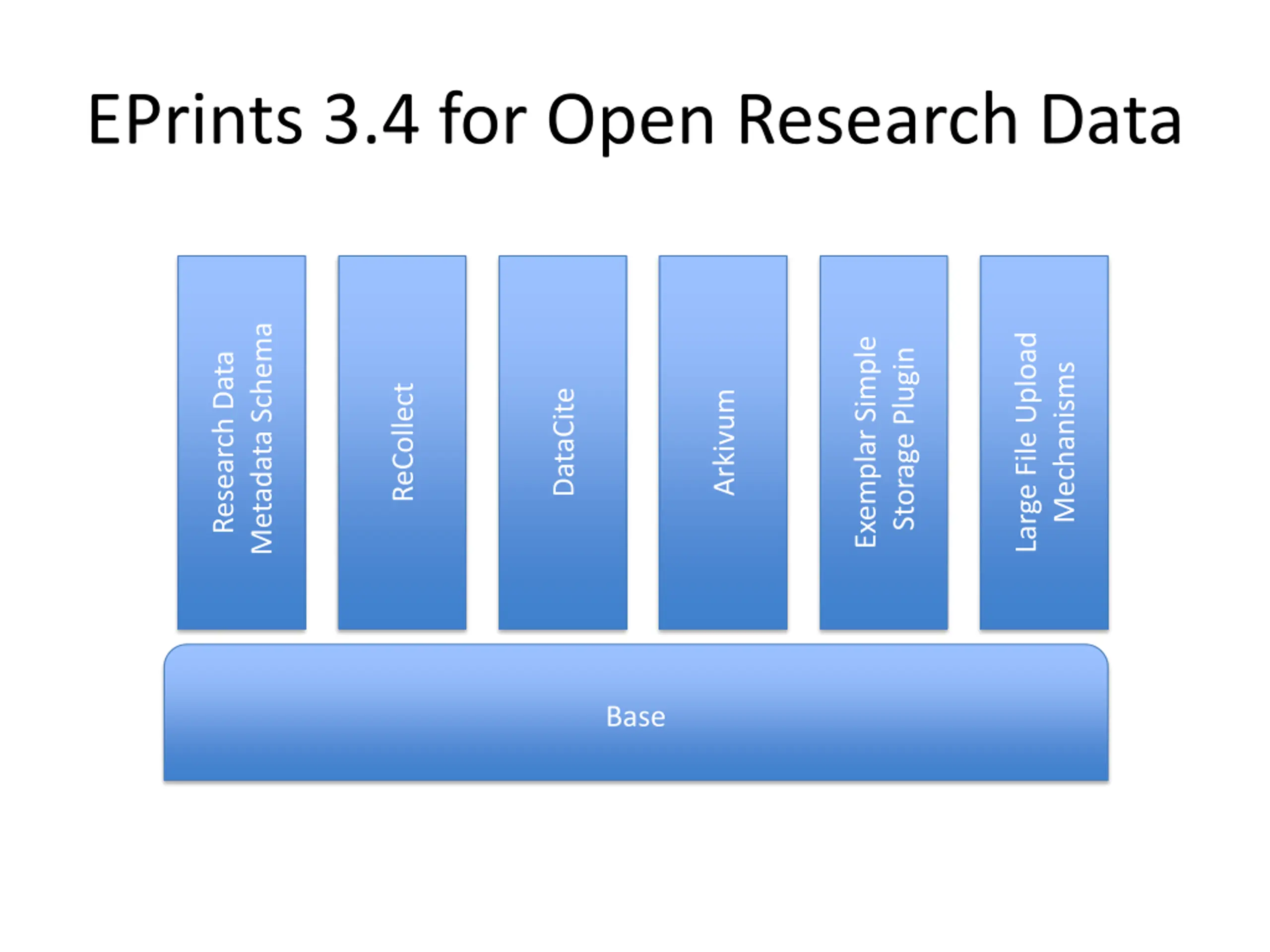 EPrints 3.4 for Open Research Data

Research Data Metadata Schema

ReCollect

DataCite

Arkivum

Exemplar Simple Storage Plugin

Large File Upload Mechanisms

Base